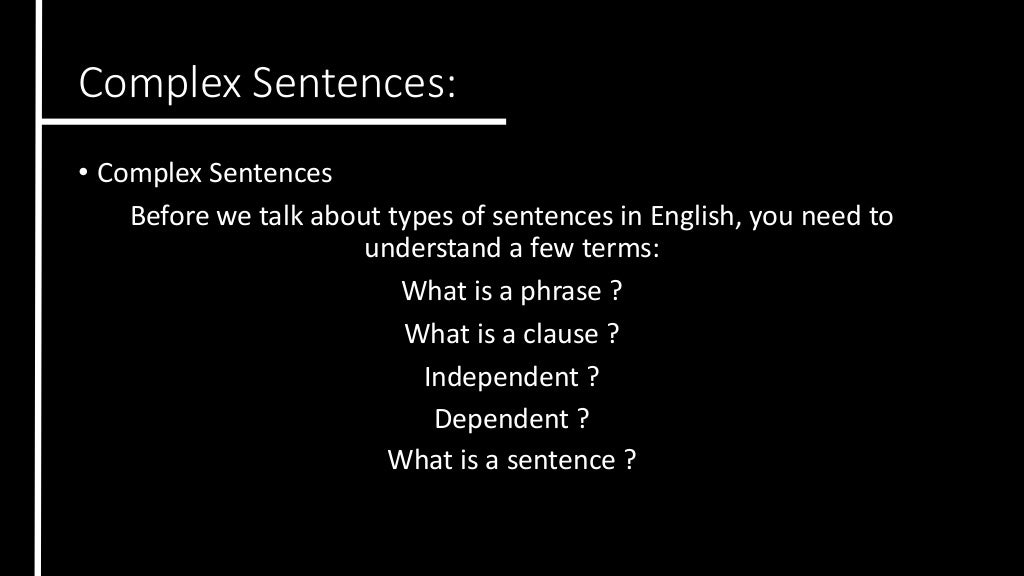 Complex Sentences:

• Complex Sentences

Before we talk about types of sentences in English, you need to understand a few terms:

What is a phrase ?

What is a clause ?

Independent ?

Dependent ?

What is a sentence ?